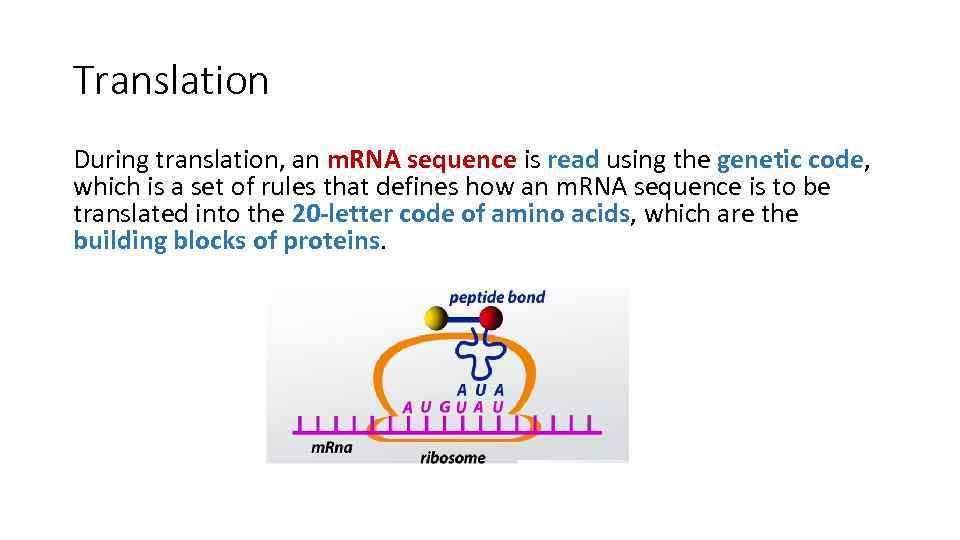 Translation

During translation, an mRNA sequence is read using the genetic code, which is a set of rules that defines how an mRNA sequence is to be translated into the 20-letter code of amino acids, which are the building blocks of proteins.

peptide bond

A U A

A U G U A U

mRna

ribosome